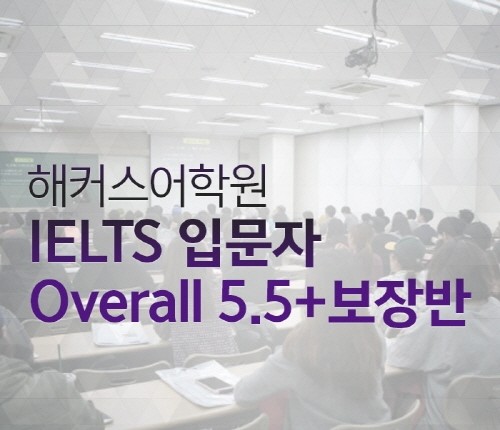 해커스어학원
IELTS 입문자
Overall 5.5+보장반